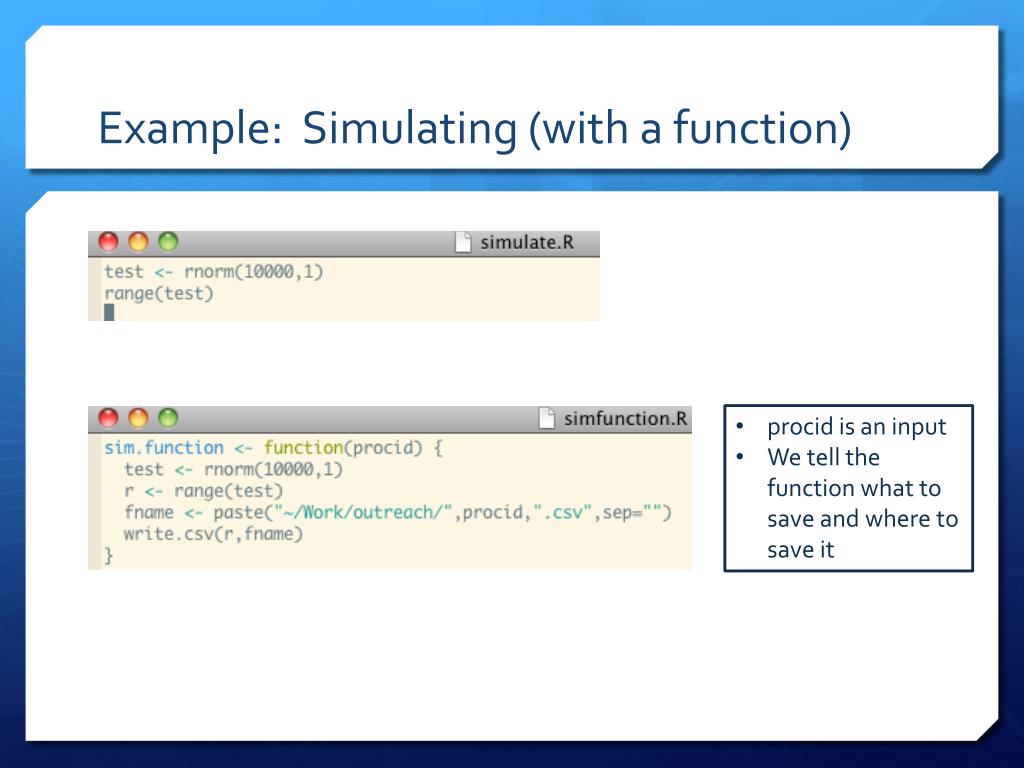 Example: Simulating (with a function)

simulate.R

test <- rnorm(10000,1)
range(test)

simfunction.R

sim.function <- function(procid) {
  test <- rnorm(10000,1)
  r <- range(test)
  fname <- paste("~/Work/outreach/",procid,".csv",sep="")
  write.csv(r,fname)
}

• procid is an input
• We tell the function what to save and where to save it